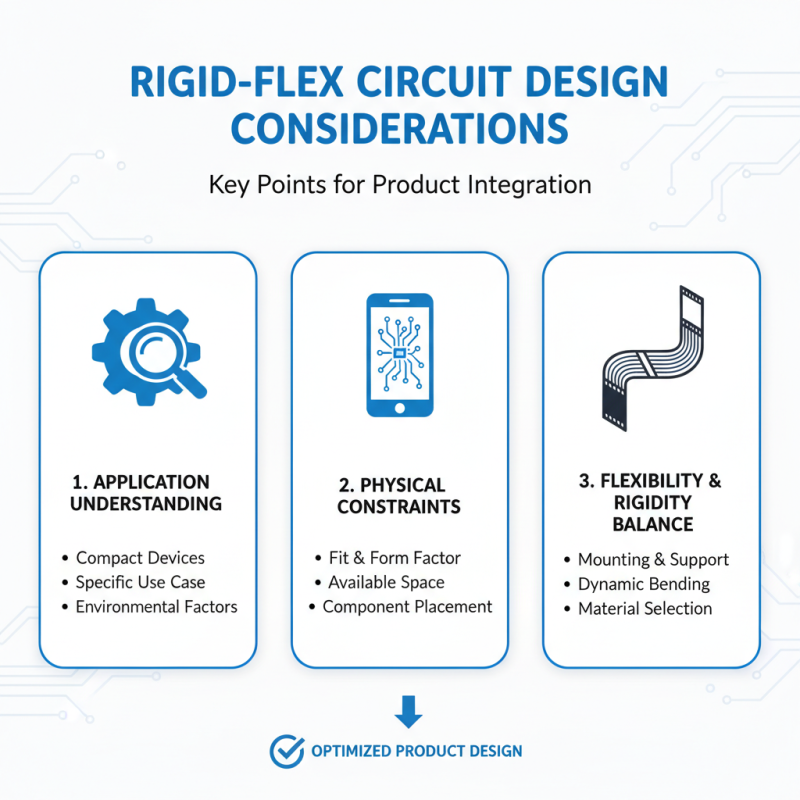 RIGID-FLEX CIRCUIT DESIGN CONSIDERATIONS

Key Points for Product Integration

1. APPLICATION UNDERSTANDING

• Compact Devices
• Specific Use Case
• Environmental Factors

2. PHYSICAL CONSTRAINTS

• Fit & Form Factor
• Available Space
• Component Placement

3. FLEXIBILITY & RIGIDITY BALANCE

• Mounting & Support
• Dynamic Bending
• Material Selection

OPTIMIZED PRODUCT DESIGN